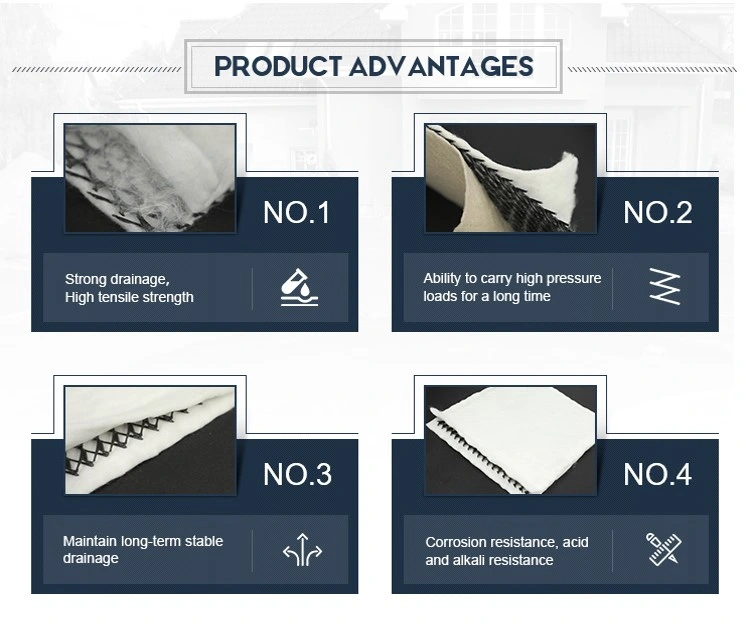 PRODUCT ADVANTAGES

NO.1

Strong drainage,
High tensile strength

NO.2

Ability to carry high pressure loads for a long time

NO.3

Maintain long-term stable drainage

NO.4

Corrosion resistance, acid and alkali resistance